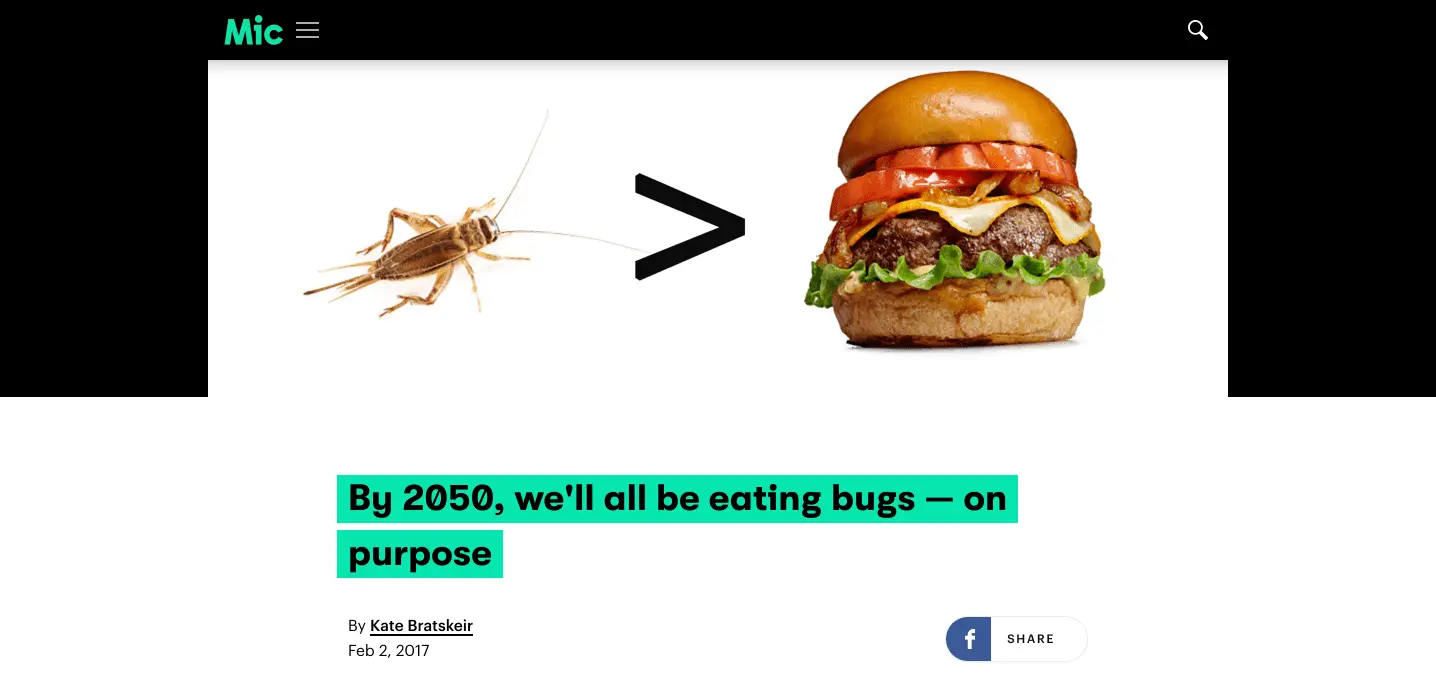 Mic

>

By 2050, we'll all be eating bugs — on purpose

By Kate Bratskeir
Feb 2, 2017

f SHARE